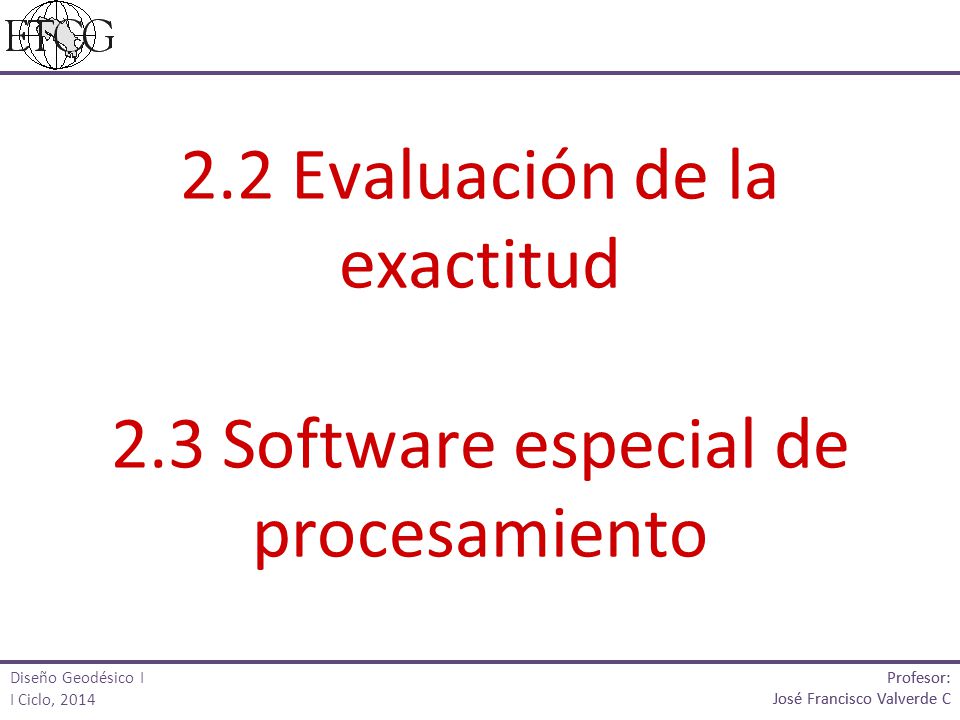 ETCG

2.2 Evaluación de la exactitud

2.3 Software especial de procesamiento

Diseño Geodésico I
I Ciclo, 2014

Profesor:
José Francisco Valverde C